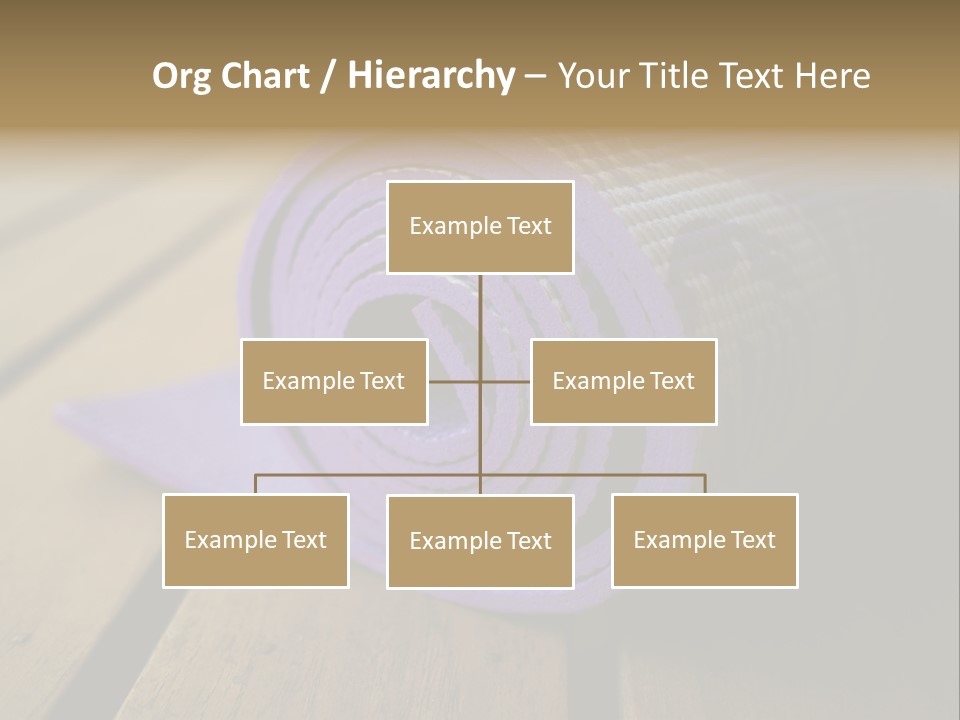 Org Chart / Hierarchy – Your Title Text Here

Example Text

Example Text

Example Text

Example Text

Example Text

Example Text